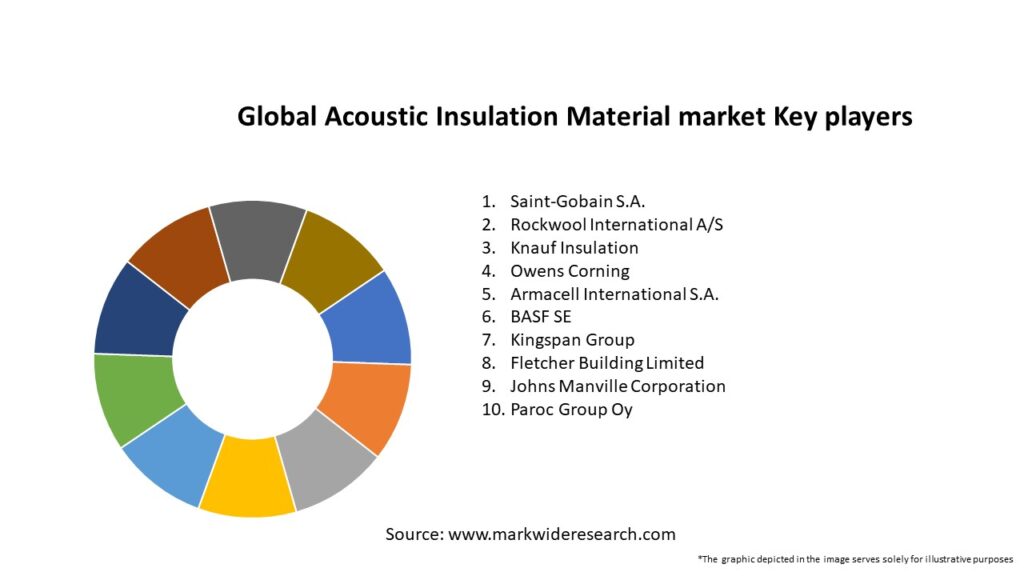 Global Acoustic Insulation Material market Key players

1. Saint-Gobain S.A.
2. Rockwool International A/S
3. Knauf Insulation
4. Owens Corning
5. Armacell International S.A.
6. BASF SE
7. Kingspan Group
8. Fletcher Building Limited
9. Johns Manville Corporation
10. Paroc Group Oy

Source: www.markwideresearch.com

*The graphic depicted in the image serves solely for illustrative purposes